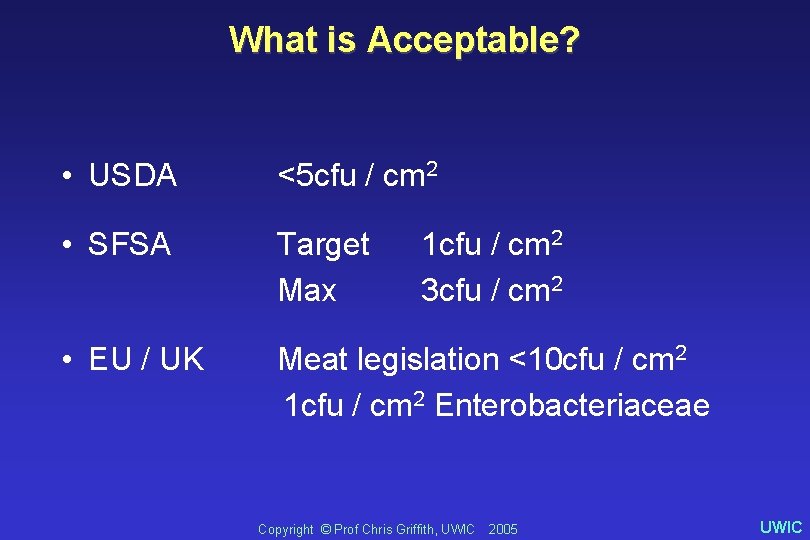 What is Acceptable?

• USDA <5cfu / cm$^2$

• SFSA Target 1cfu / cm$^2$
Max 3cfu / cm$^2$

• EU / UK Meat legislation <10cfu / cm$^2$
1cfu / cm$^2$ Enterobacteriaceae

Copyright © Prof Chris Griffith, UWIC 2005

UWIC